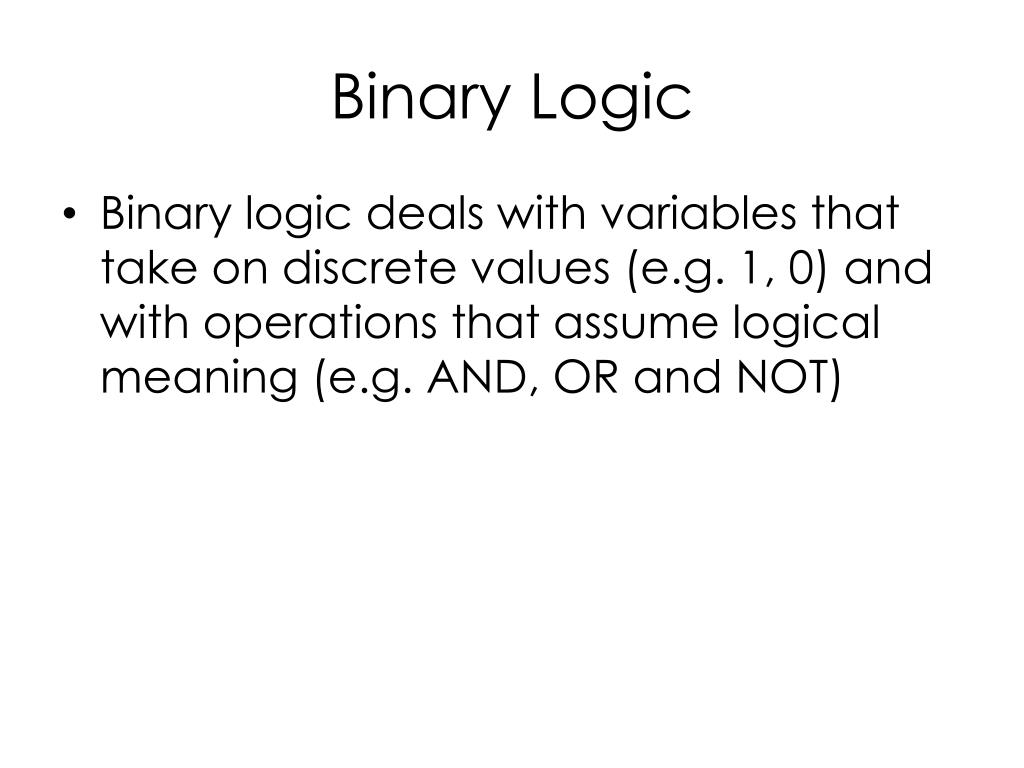 Binary Logic

• Binary logic deals with variables that take on discrete values (e.g. 1, 0) and with operations that assume logical meaning (e.g. AND, OR and NOT)